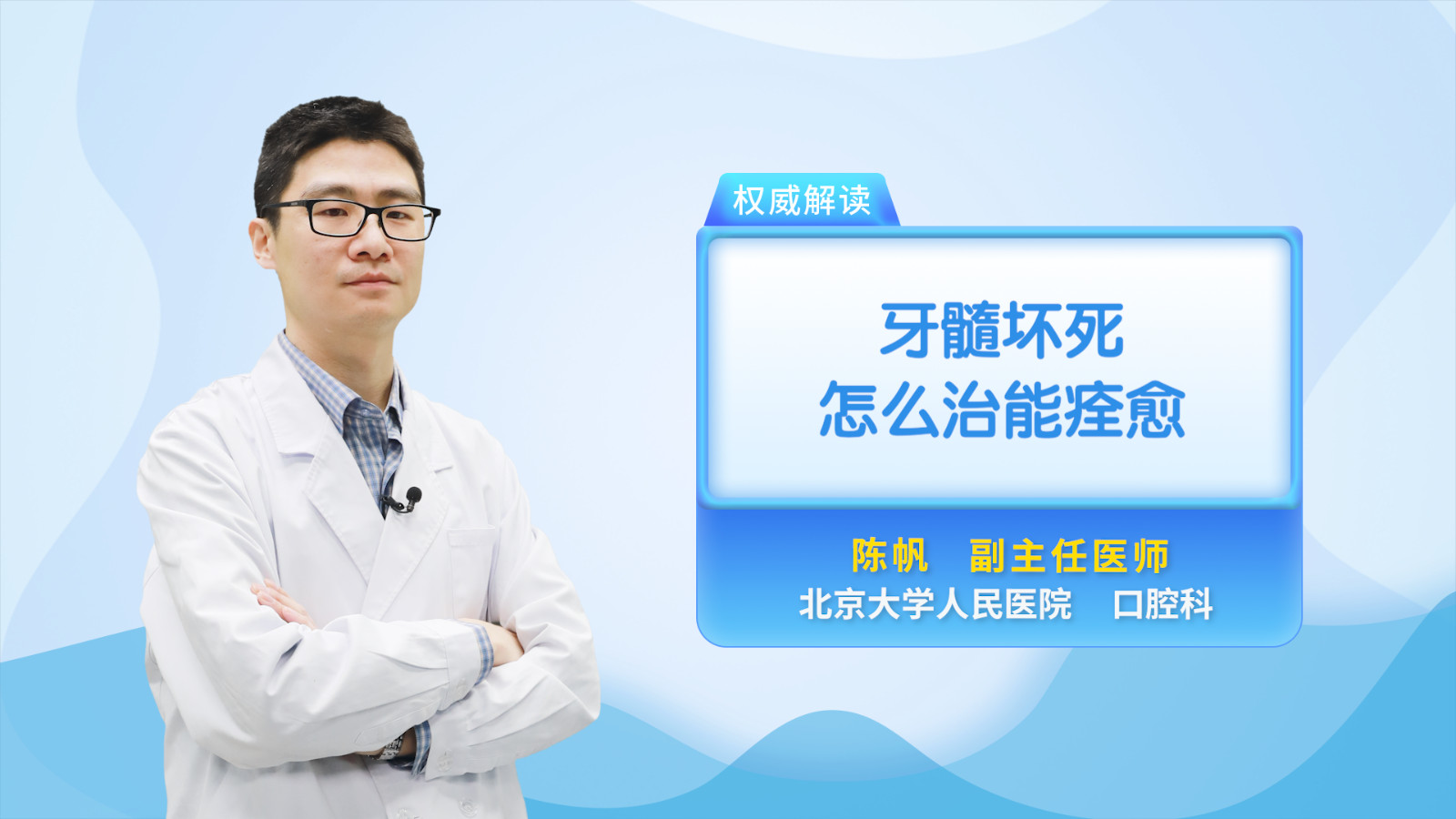 权威解读

牙髓坏死
怎么治能痊愈

陈帆　副主任医师
北京大学人民医院　口腔科